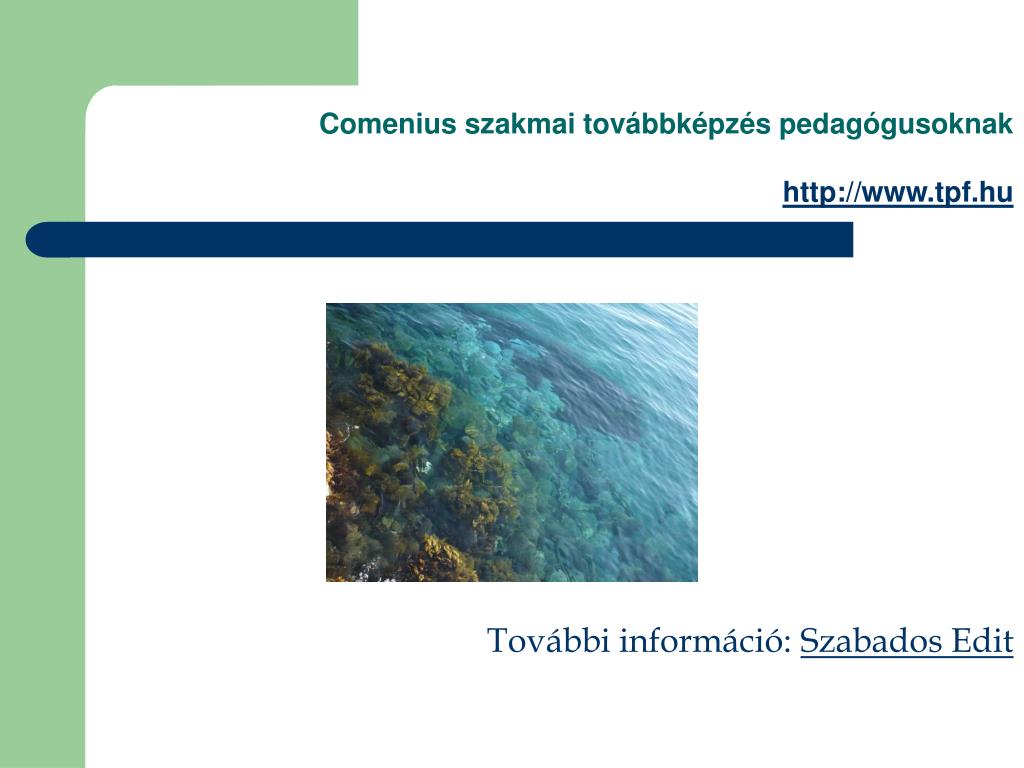 Comenius szakmai továbbképzés pedagógusoknak

http://www.tpf.hu

További információ: Szabados Edit